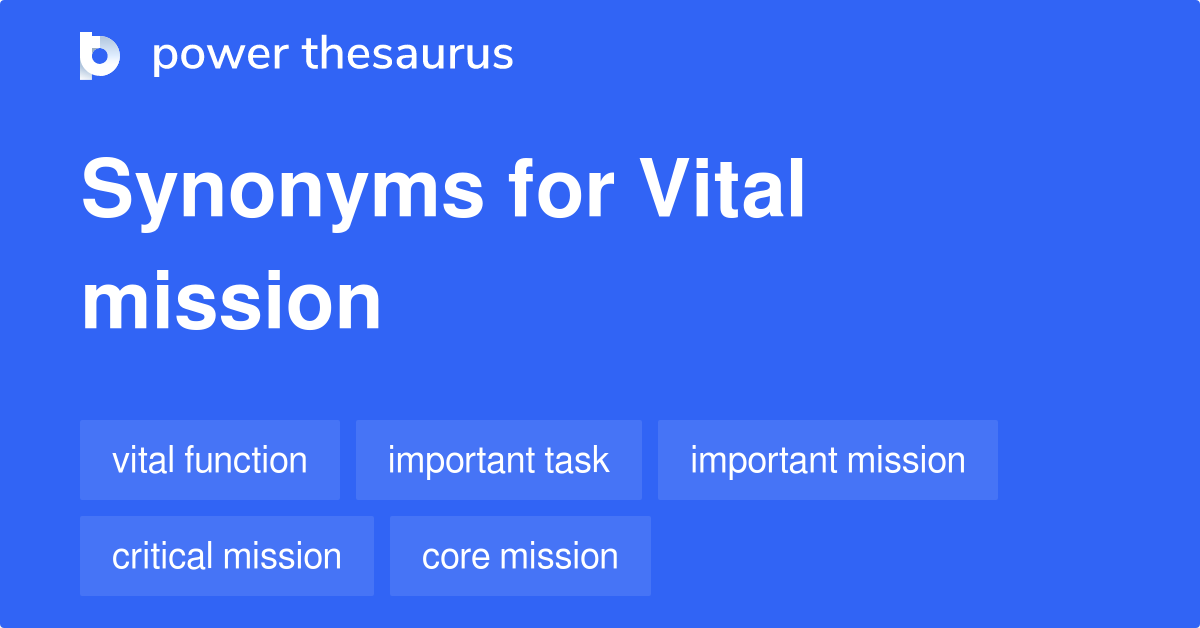 power thesaurus

Synonyms for Vital mission

vital function
important task
important mission
critical mission
core mission